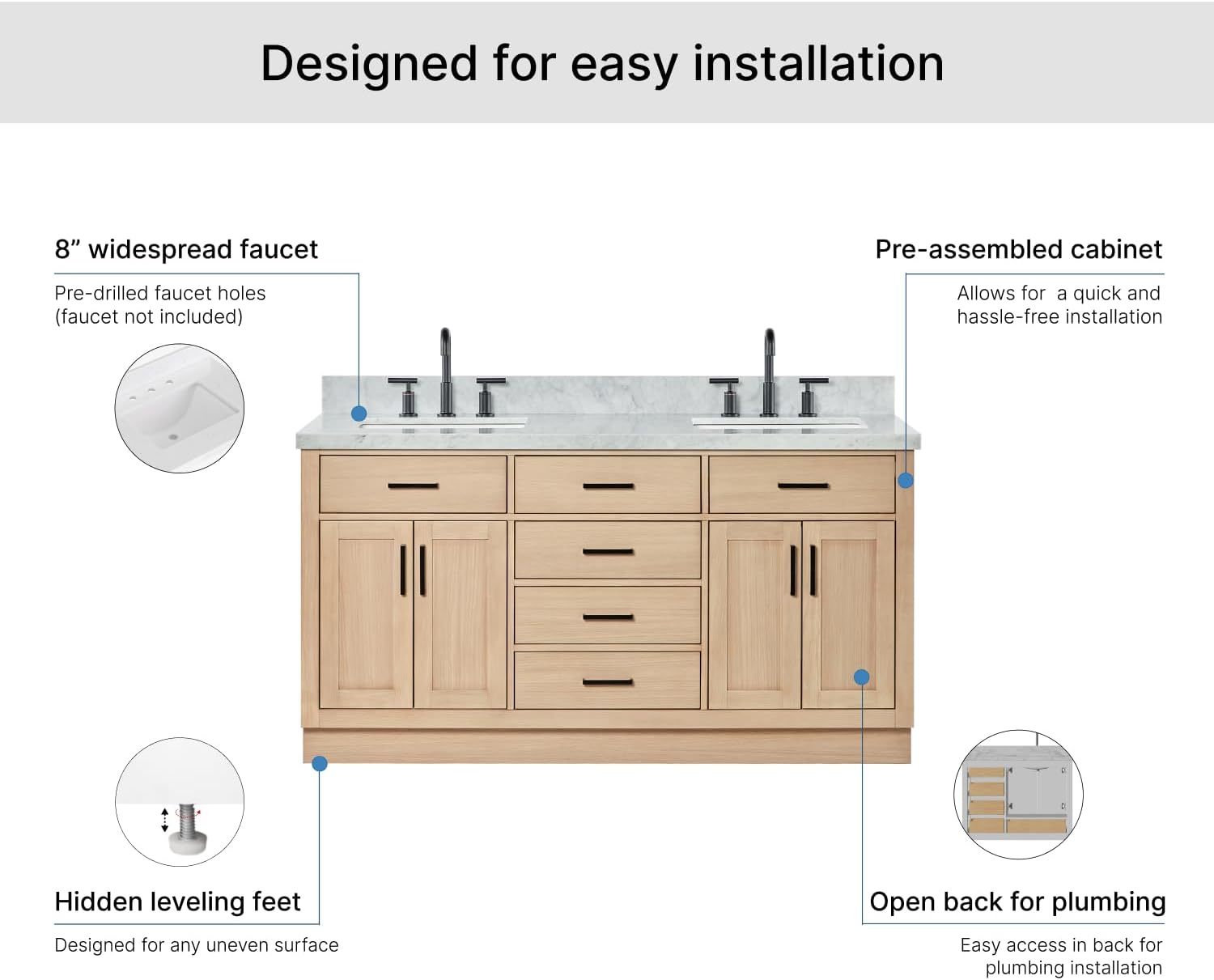 Designed for easy installation

8” widespread faucet

Pre-drilled faucet holes (faucet not included)

Pre-assembled cabinet

Allows for  a quick and hassle-free installation

Hidden leveling feet

Designed for any uneven surface

Open back for plumbing

Easy access in back for plumbing installation